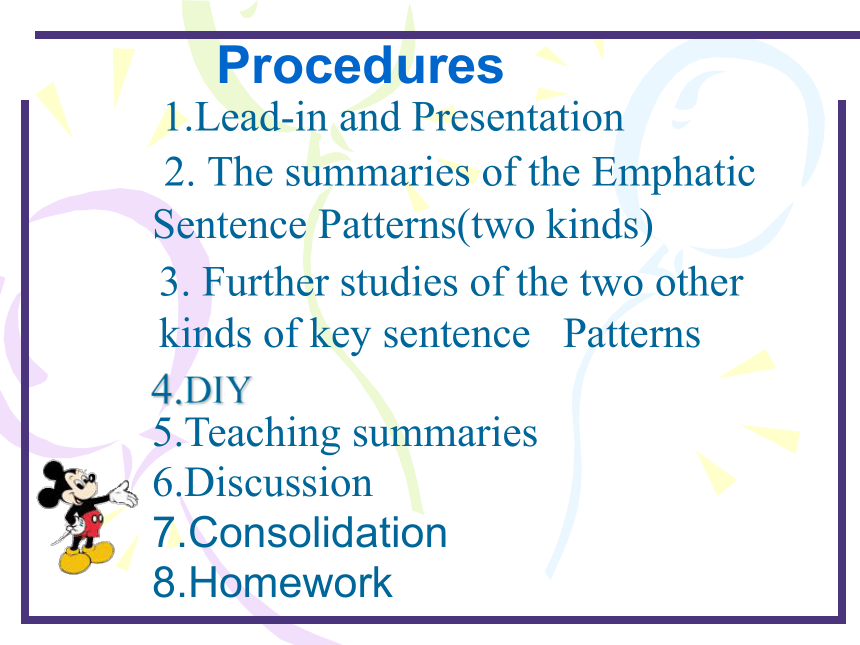 Procedures

1.Lead-in and Presentation

2. The summaries of the Emphatic Sentence Patterns(two kinds)

3. Further studies of the two other kinds of key sentence Patterns

4.DIY

5.Teaching summaries

6.Discussion

7.Consolidation

8.Homework